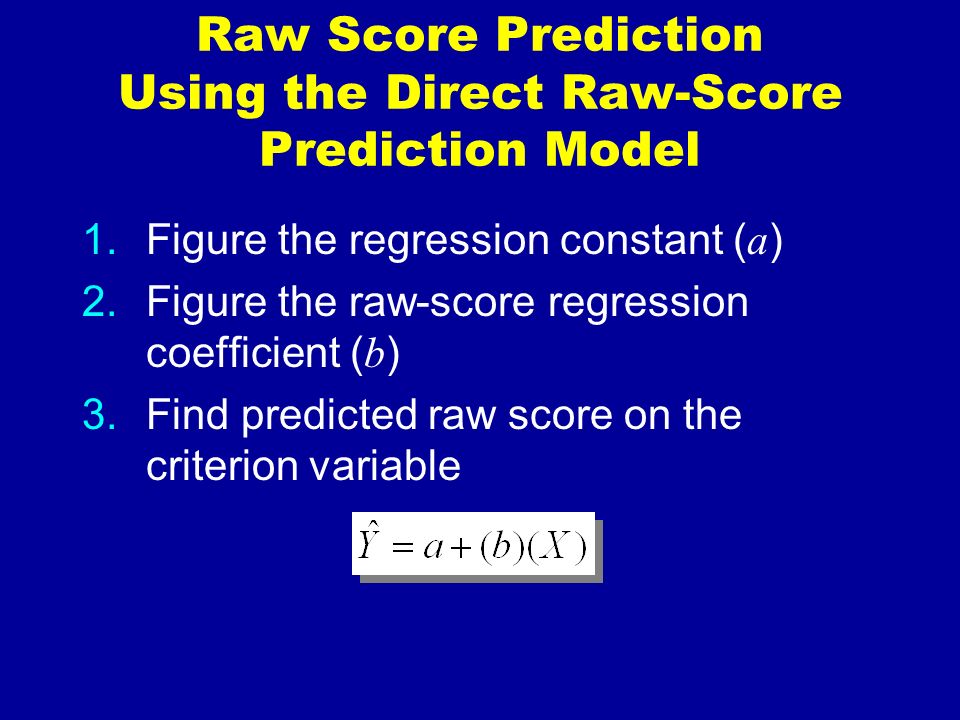 Raw Score Prediction Using the Direct Raw-Score Prediction Model

1. Figure the regression constant ($a$)
2. Figure the raw-score regression coefficient ($b$)
3. Find predicted raw score on the criterion variable

$\hat{Y} = a + (b)(X)$